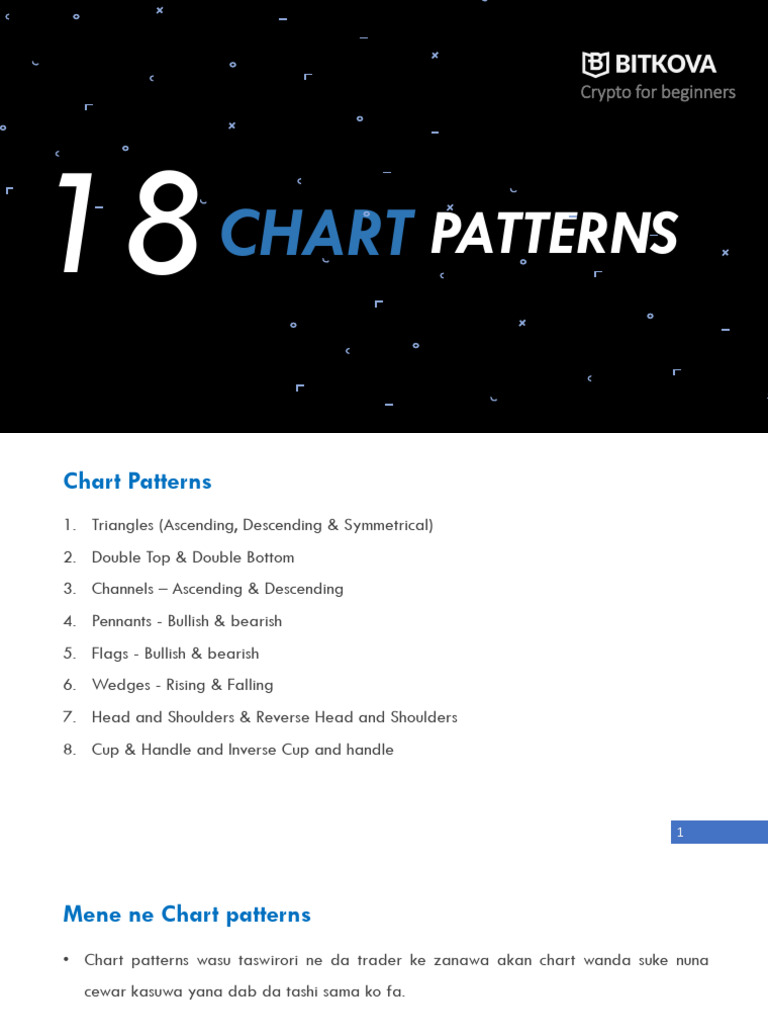 BITKOVA
Crypto for beginners

18 CHART PATTERNS

Chart Patterns

1. Triangles (Ascending, Descending & Symmetrical)
2. Double Top & Double Bottom
3. Channels – Ascending & Descending
4. Pennants - Bullish & bearish
5. Flags - Bullish & bearish
6. Wedges - Rising & Falling
7. Head and Shoulders & Reverse Head and Shoulders
8. Cup & Handle and Inverse Cup and handle

1

Mene ne Chart patterns

• Chart patterns wasu taswirori ne da trader ke zanawa akan chart wanda suke nuna cewar kasuwa yana dab da tashi sama ko fa.